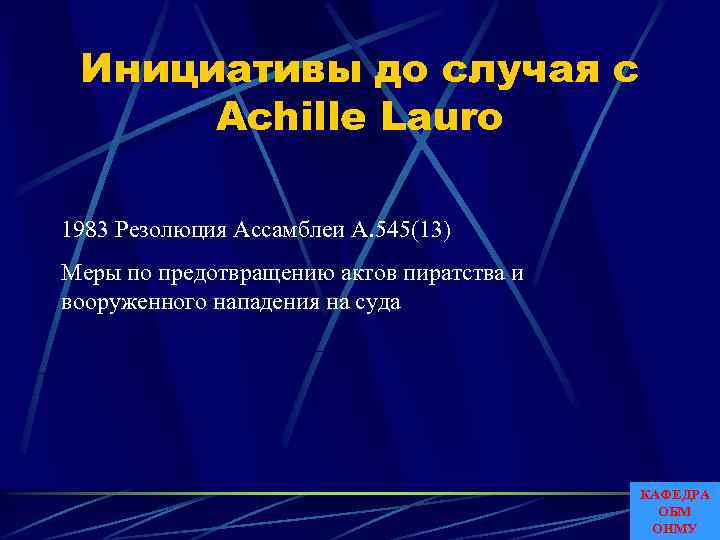 Инициативы до случая с Achille Lauro

1983 Резолюция Ассамблеи А.545(13)

Меры по предотвращению актов пиратства и вооруженного нападения на суда

КАФЕДРА
ОБМ
ОНМУ